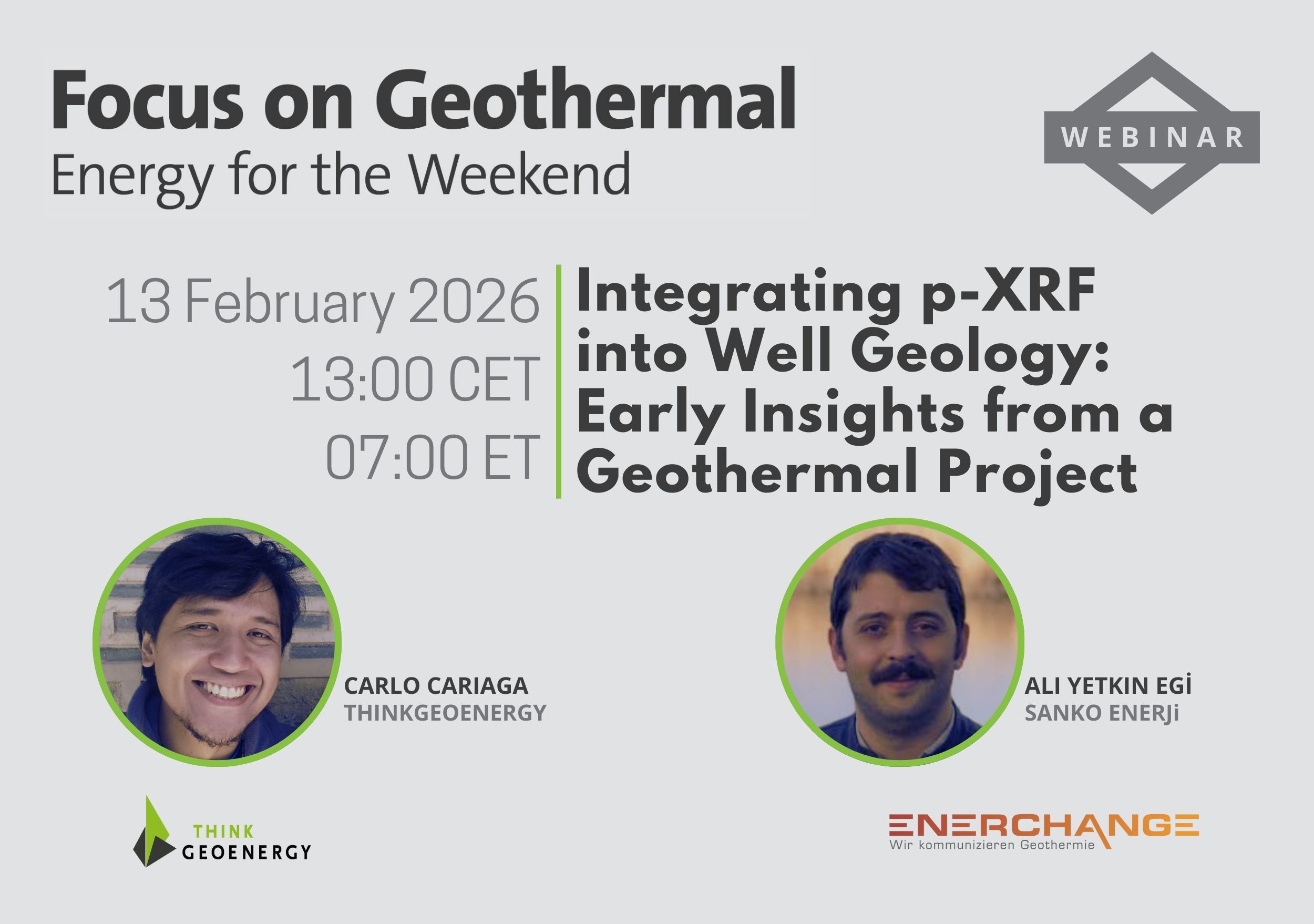 Focus on Geothermal
Energy for the Weekend

WEBINAR

13 February 2026
13:00 CET
07:00 ET

Integrating p-XRF into Well Geology: Early Insights from a Geothermal Project

CARLO CARIAGA
THINKGEOENERGY

ALI YETKIN EGİ
SANKO ENERJi

THINK
GEOENERGY

ENERCHANGE
Wir kommunizieren Geothermie